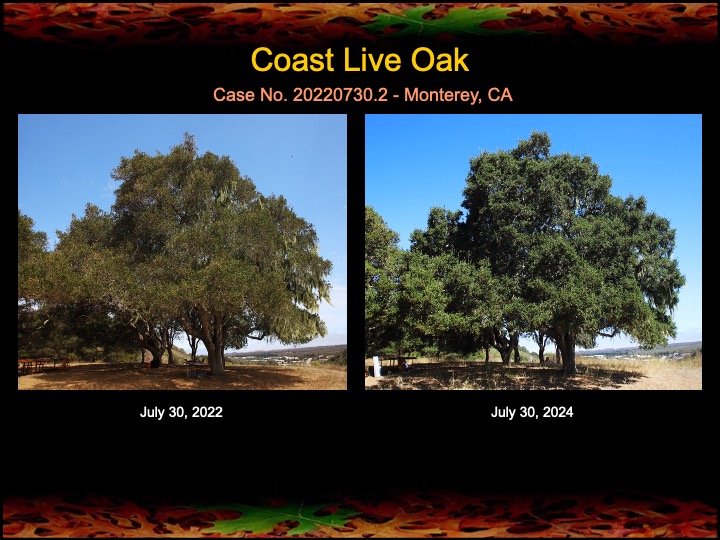 Coast Live Oak

Case No. 20220730.2 - Monterey, CA

July 30, 2022

July 30, 2024